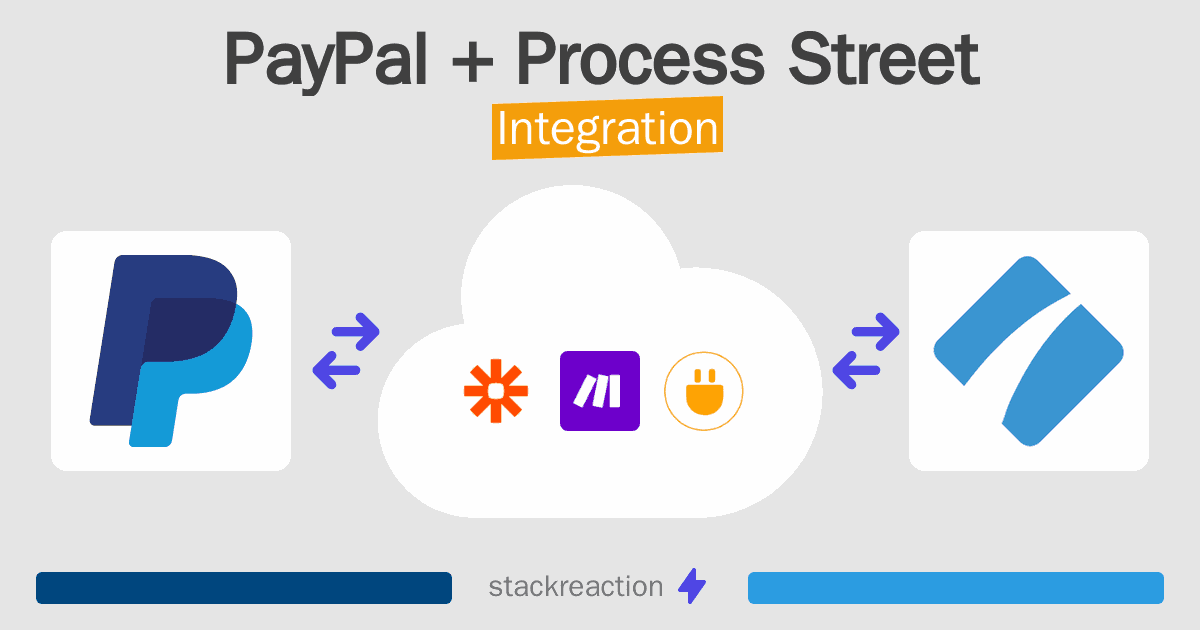 PayPal + Process Street
Integration

stackreaction